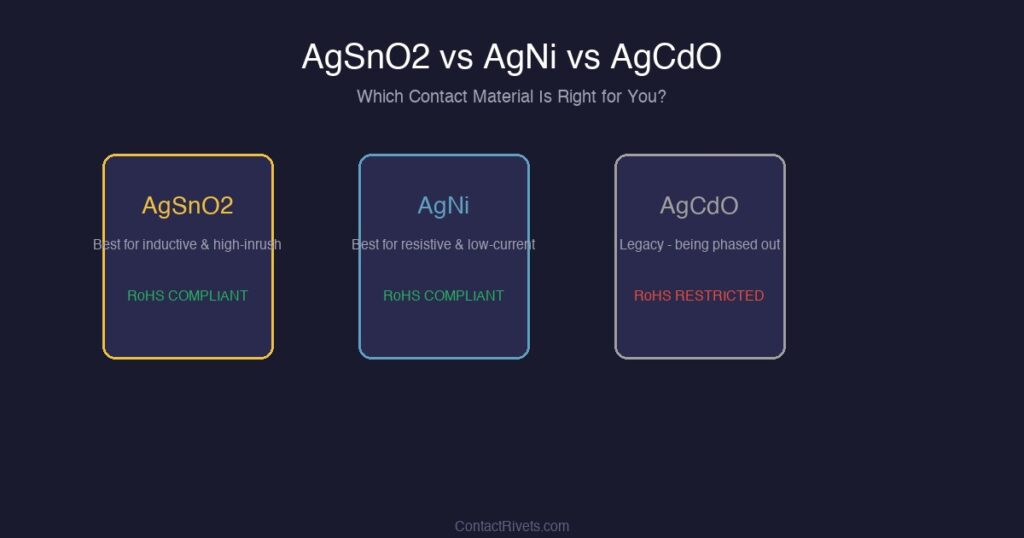 AgSnO2 vs AgNi vs AgCdO

Which Contact Material Is Right for You?

AgSnO2

Best for inductive & high-inrush

RoHS COMPLIANT

AgNi

Best for resistive & low-current

RoHS COMPLIANT

AgCdO

Legacy - being phased out

RoHS RESTRICTED

ContactRivets.com